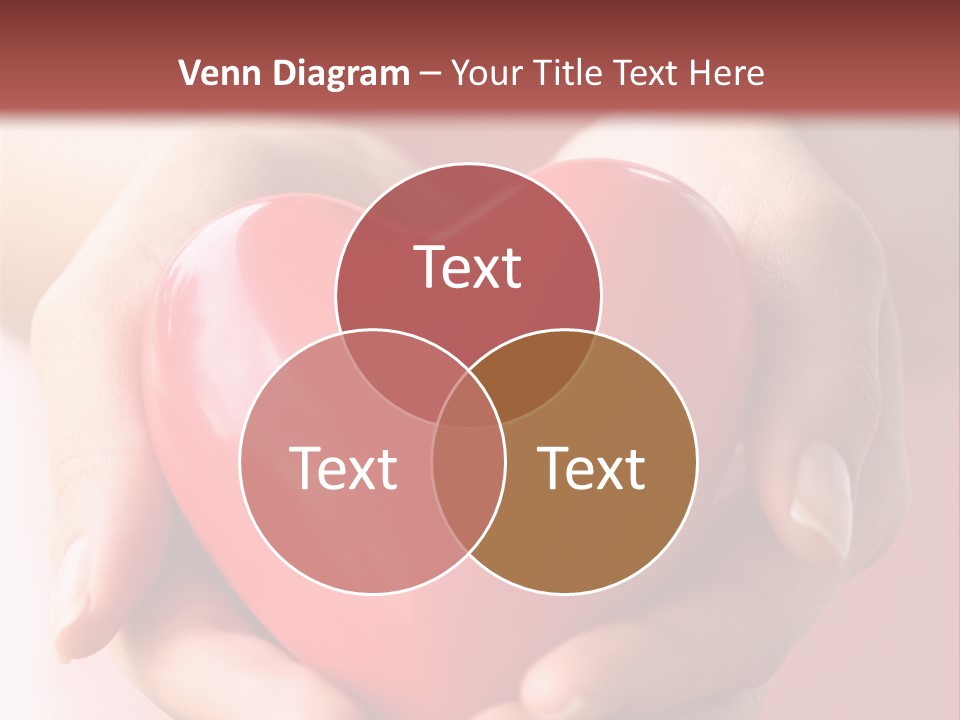 Venn Diagram – Your Title Text Here

Text

Text

Text